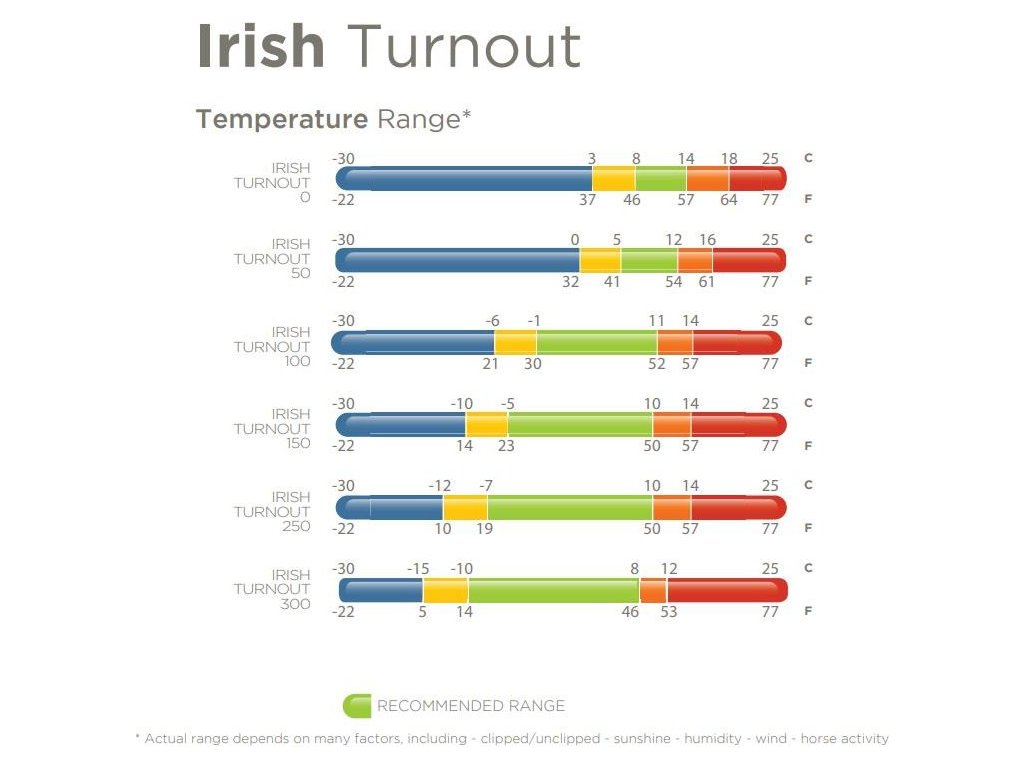 Irish Turnout

Temperature Range*

IRISH TURNOUT 0
-30 3 8 14 18 25 C
-22 37 46 57 64 77 F

IRISH TURNOUT 50
-30 0 5 12 16 25 C
-22 32 41 54 61 77 F

IRISH TURNOUT 100
-30 -6 -1 11 14 25 C
-22 21 30 52 57 77 F

IRISH TURNOUT 150
-30 -10 -5 10 14 25 C
-22 14 23 50 57 77 F

IRISH TURNOUT 250
-30 -12 -7 10 14 25 C
-22 10 19 50 57 77 F

IRISH TURNOUT 300
-30 -15 -10 8 12 25 C
-22 5 14 46 53 77 F

RECOMMENDED RANGE

* Actual range depends on many factors, including - clipped/unclipped - sunshine - humidity - wind - horse activity